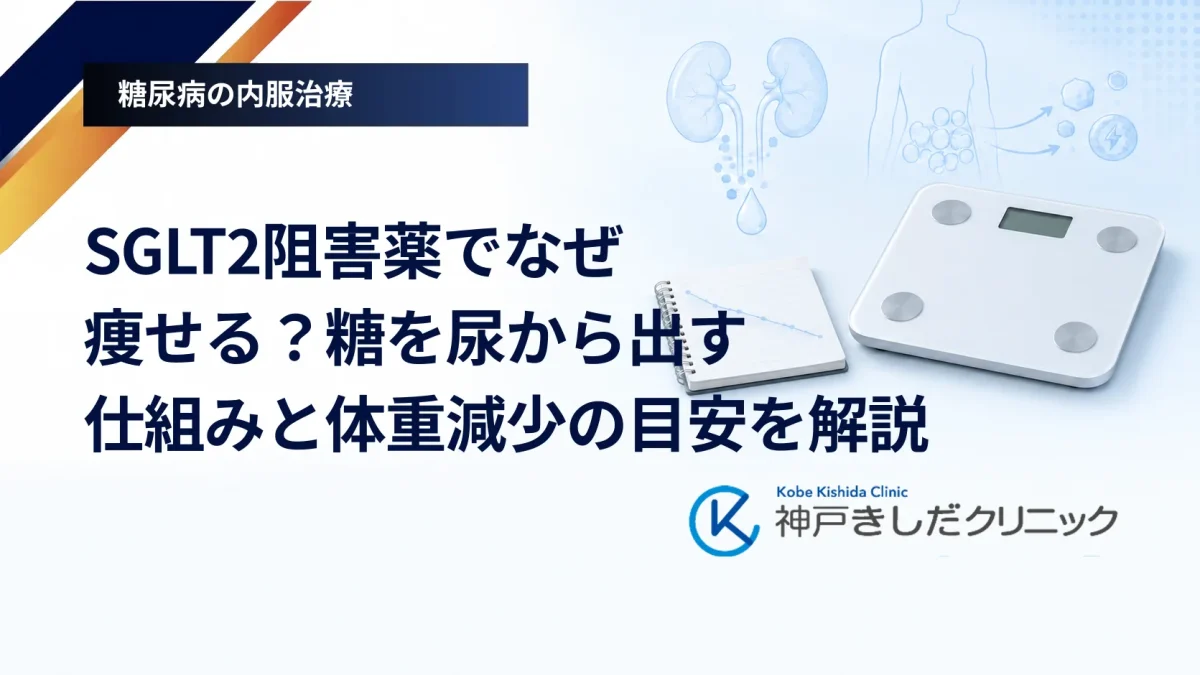 糖尿病の内服治療

SGLT2阻害薬でなぜ
痩せる？糖を尿から出す
仕組みと体重減少の目安を解説

Kobe Kishida Clinic
神戸きしだクリニック